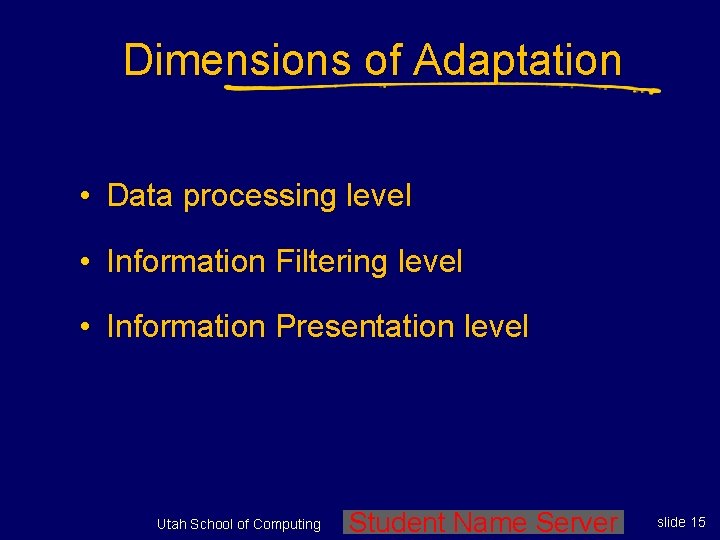 Dimensions of Adaptation

• Data processing level

• Information Filtering level

• Information Presentation level

Utah School of Computing Student Name Server slide 15